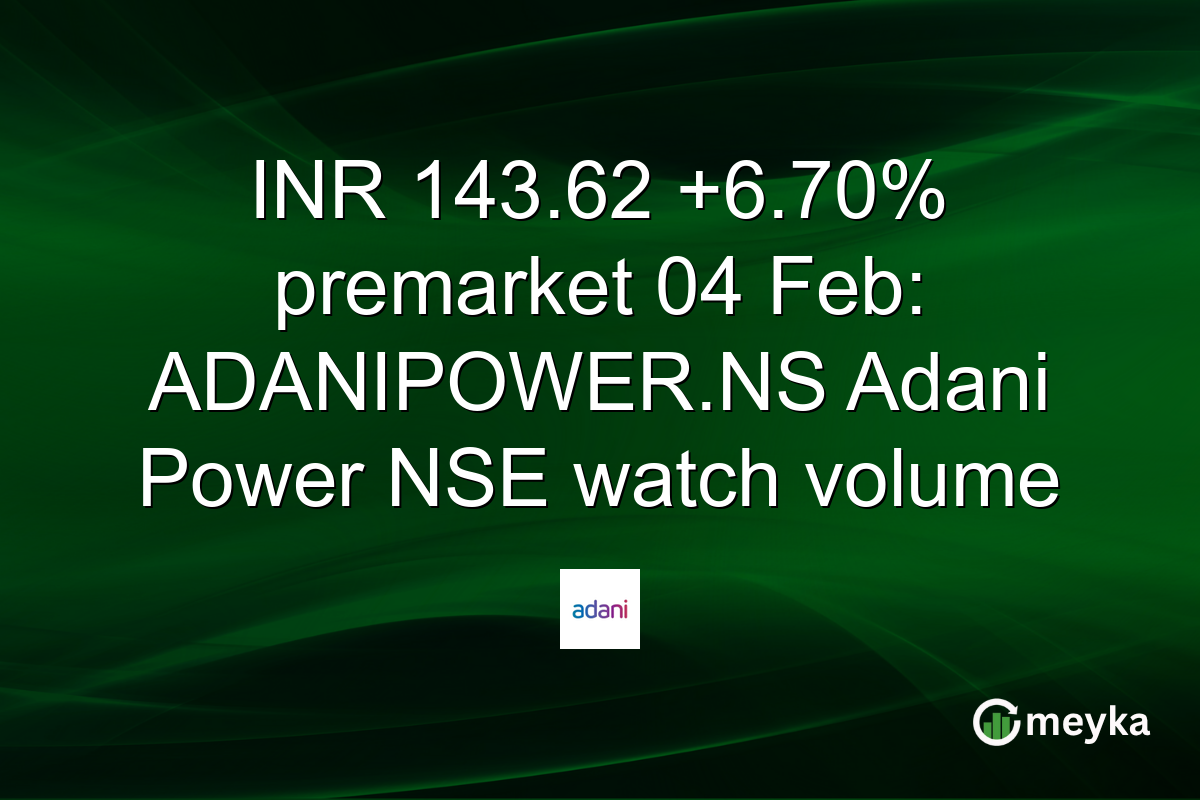 INR 143.62 +6.70% premarket 04 Feb: ADANIPOWER.NS Adani Power NSE watch volume

adani

meyka